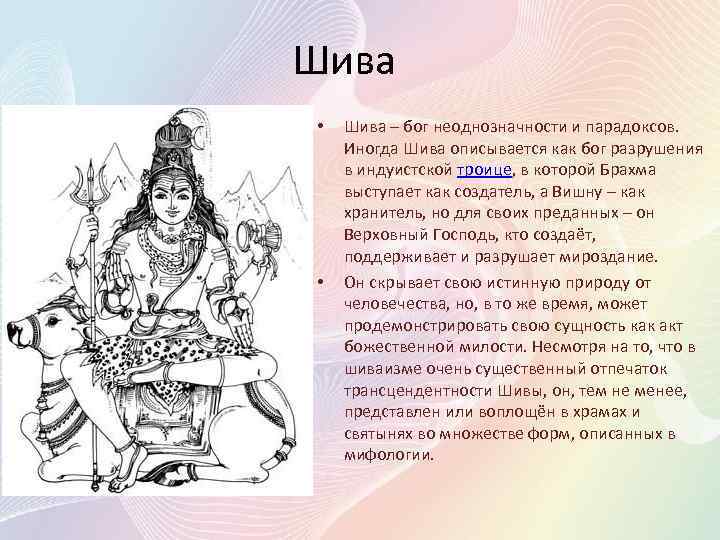 Шива

• Шива – бог неоднозначности и парадоксов. Иногда Шива описывается как бог разрушения в индуистской троице, в которой Брахма выступает как создатель, а Вишну – как хранитель, но для своих преданных – он Верховный Господь, кто создаёт, поддерживает и разрушает мироздание.

• Он скрывает свою истинную природу от человечества, но, в то же время, может продемонстрировать свою сущность как акт божественной милости. Несмотря на то, что в шиваизме очень существенный отпечаток трансцендентности Шивы, он, тем не менее, представлен или воплощён в храмах и святынях во множестве форм, описанных в мифологии.